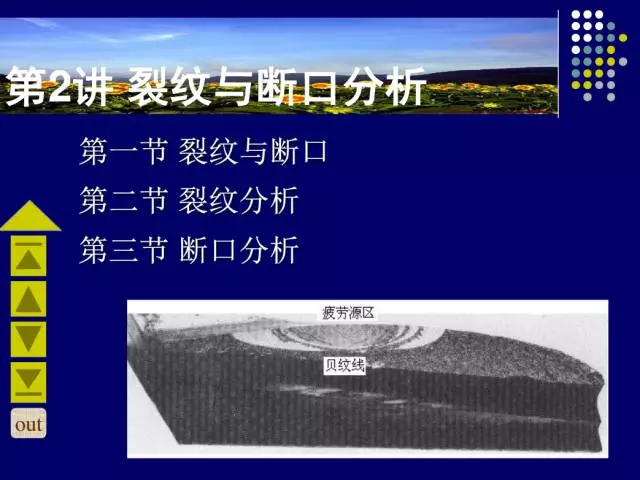 第2讲 裂纹与断口分析

第一节 裂纹与断口
第二节 裂纹分析
第三节 断口分析

疲劳源区
贝纹线

out